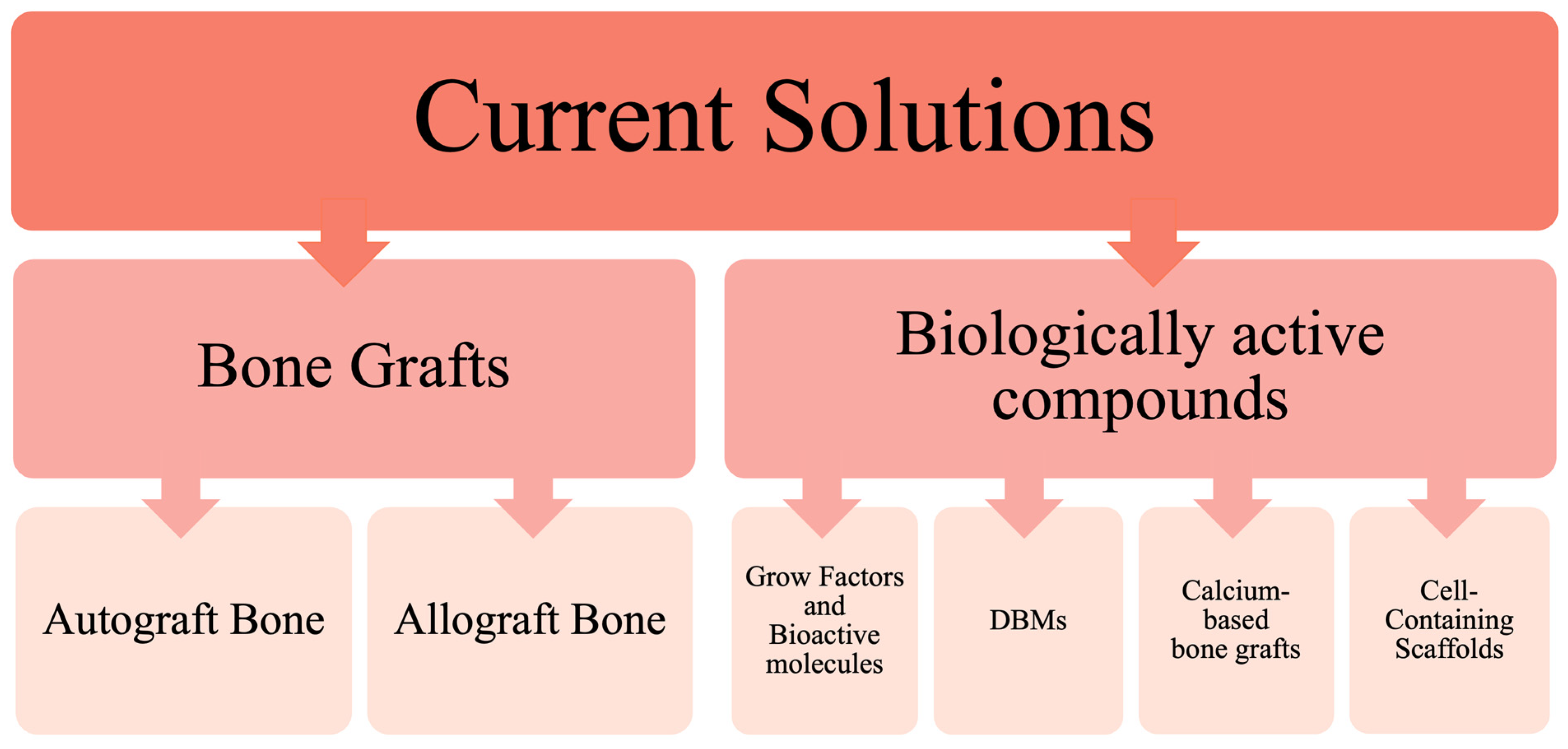 Current Solutions

Bone Grafts

Biologically active compounds

Autograft Bone

Allograft Bone

Grow Factors and Bioactive molecules

DBMs

Calcium-based bone grafts

Cell-Containing Scaffolds